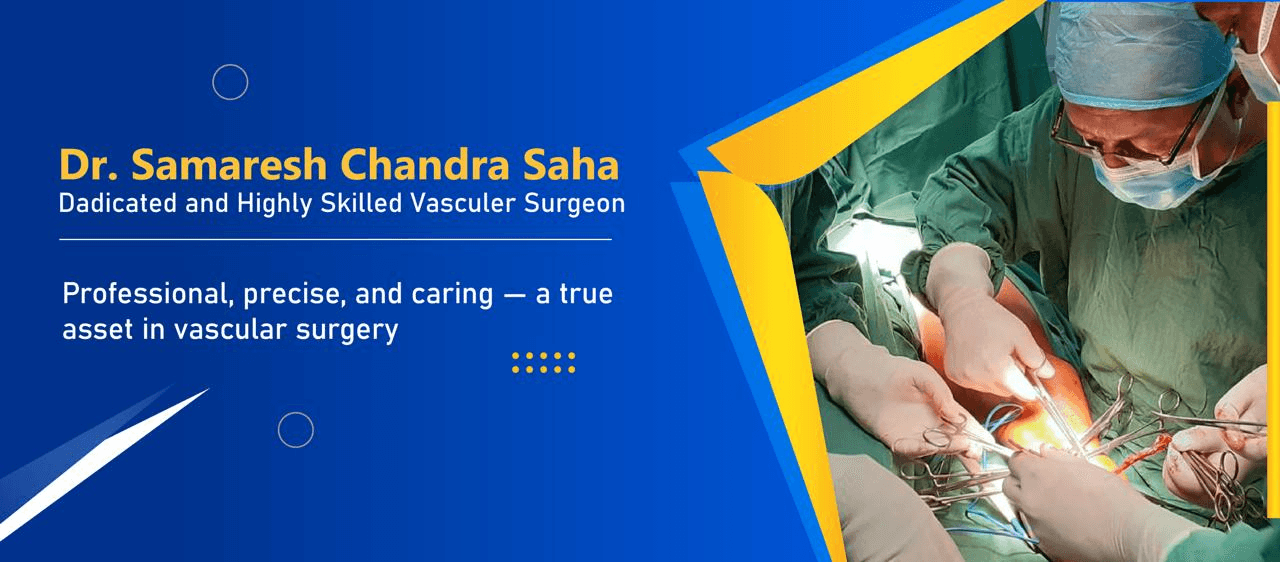 Dr. Samaresh Chandra Saha
Dadicated and Highly Skilled Vasculer Surgeon

Professional, precise, and caring — a true asset in vascular surgery